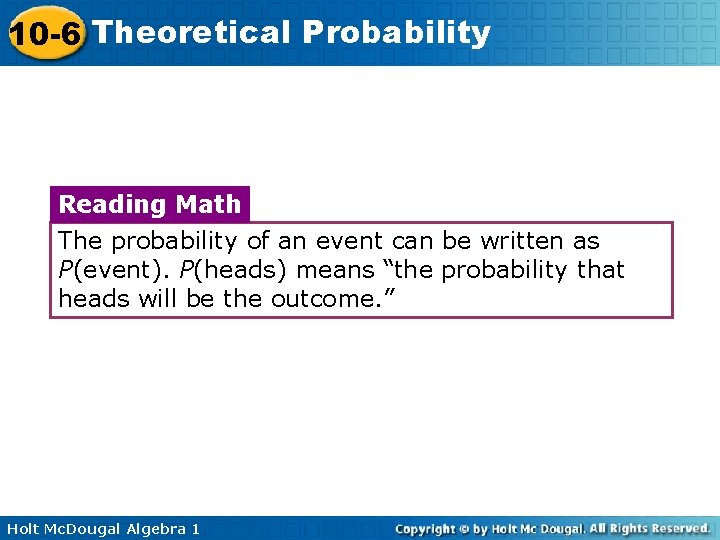 10-6 Theoretical Probability

Reading Math

The probability of an event can be written as $P$(event). $P$(heads) means "the probability that heads will be the outcome."

Holt McDougal Algebra 1

Copyright © by Holt Mc Dougal. All Rights Reserved.